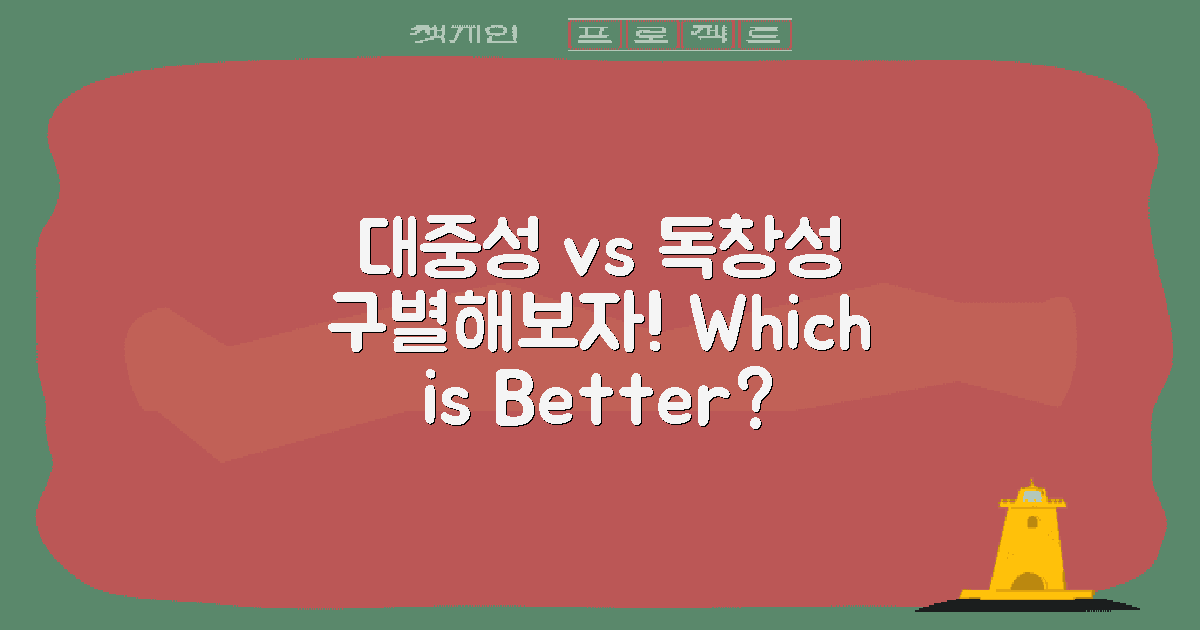 책개인 프로젝트

대중성 vs 독창성 구별해보자! Which is Better?